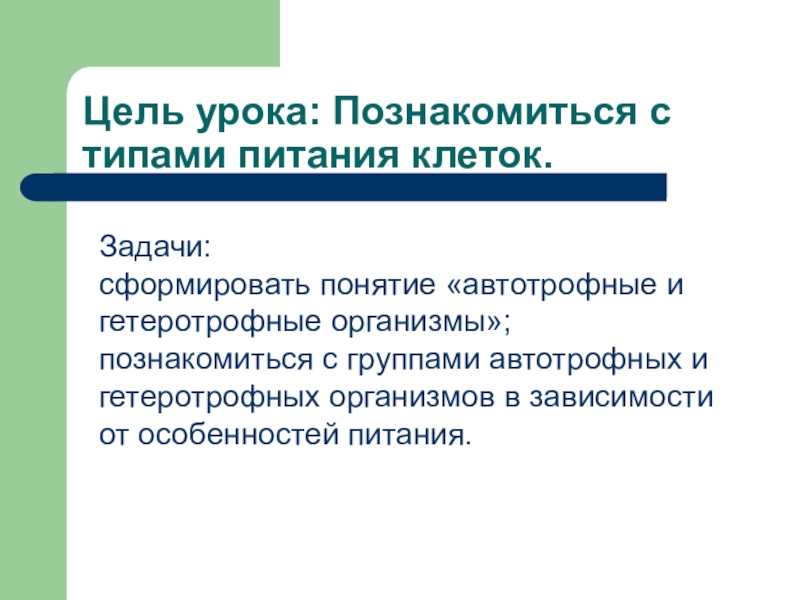 Цель урока: Познакомиться с типами питания клеток.

Задачи:
сформировать понятие «автотрофные и гетеротрофные организмы»;
познакомиться с группами автотрофных и гетеротрофных организмов в зависимости от особенностей питания.